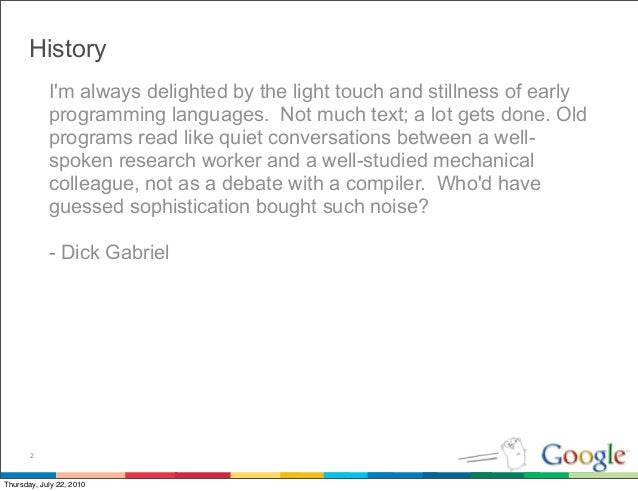 History

I'm always delighted by the light touch and stillness of early programming languages. Not much text; a lot gets done. Old programs read like quiet conversations between a well-spoken research worker and a well-studied mechanical colleague, not as a debate with a compiler. Who'd have guessed sophistication bought such noise?

- Dick Gabriel

2

Google

Thursday, July 22, 2010